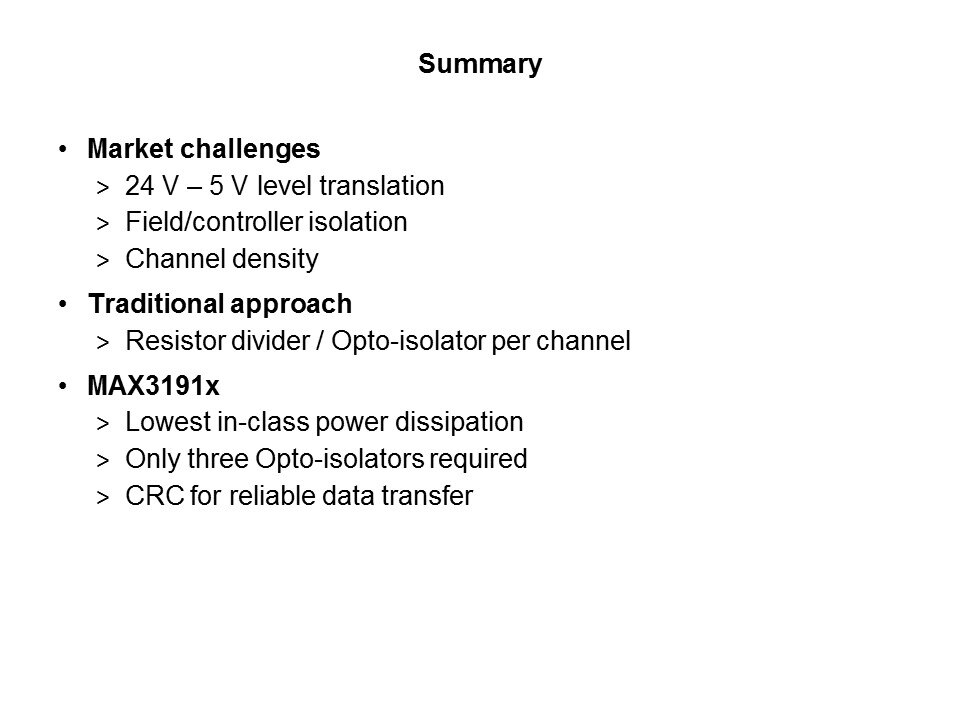 Summary

• Market challenges
> 24 V – 5 V level translation
> Field/controller isolation
> Channel density

• Traditional approach
> Resistor divider / Opto-isolator per channel

• MAX3191x
> Lowest in-class power dissipation
> Only three Opto-isolators required
> CRC for reliable data transfer